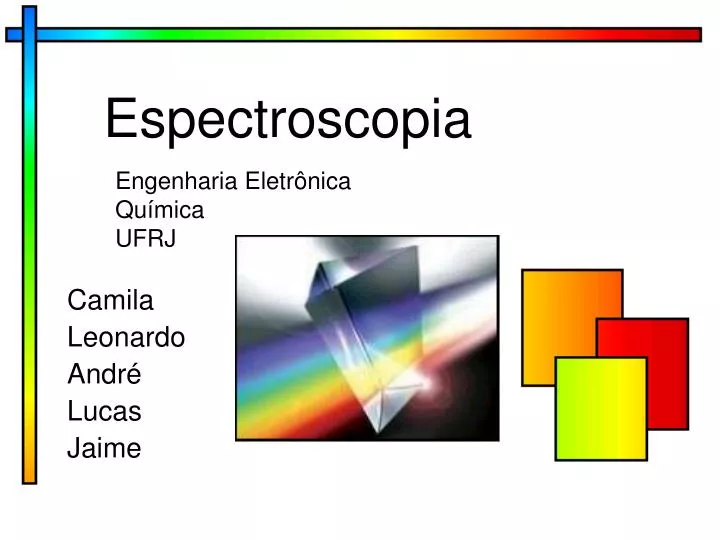 Espectroscopia

Engenharia Eletrônica
Química
UFRJ

Camila
Leonardo
André
Lucas
Jaime